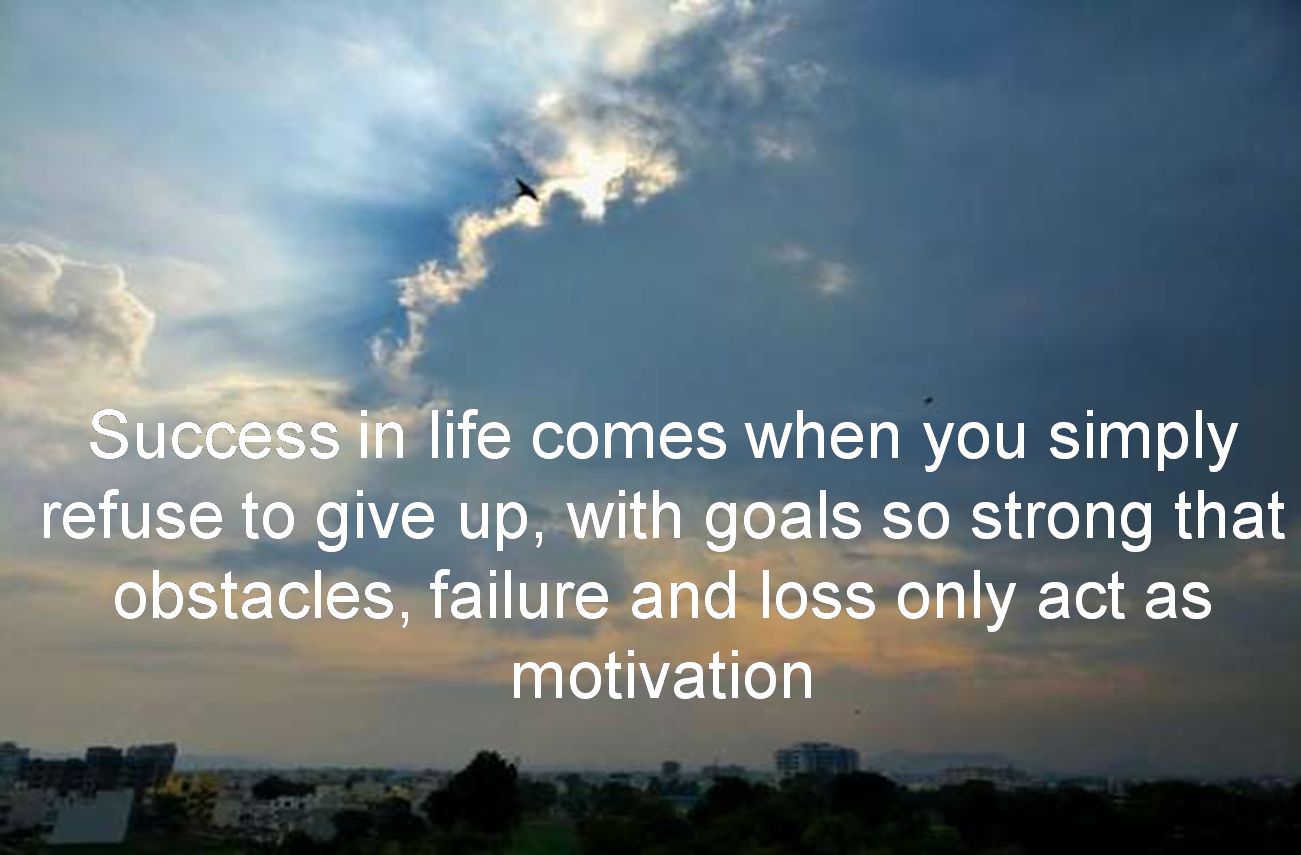 Success in life comes when you simply refuse to give up, with goals so strong that obstacles, failure and loss only act as motivation